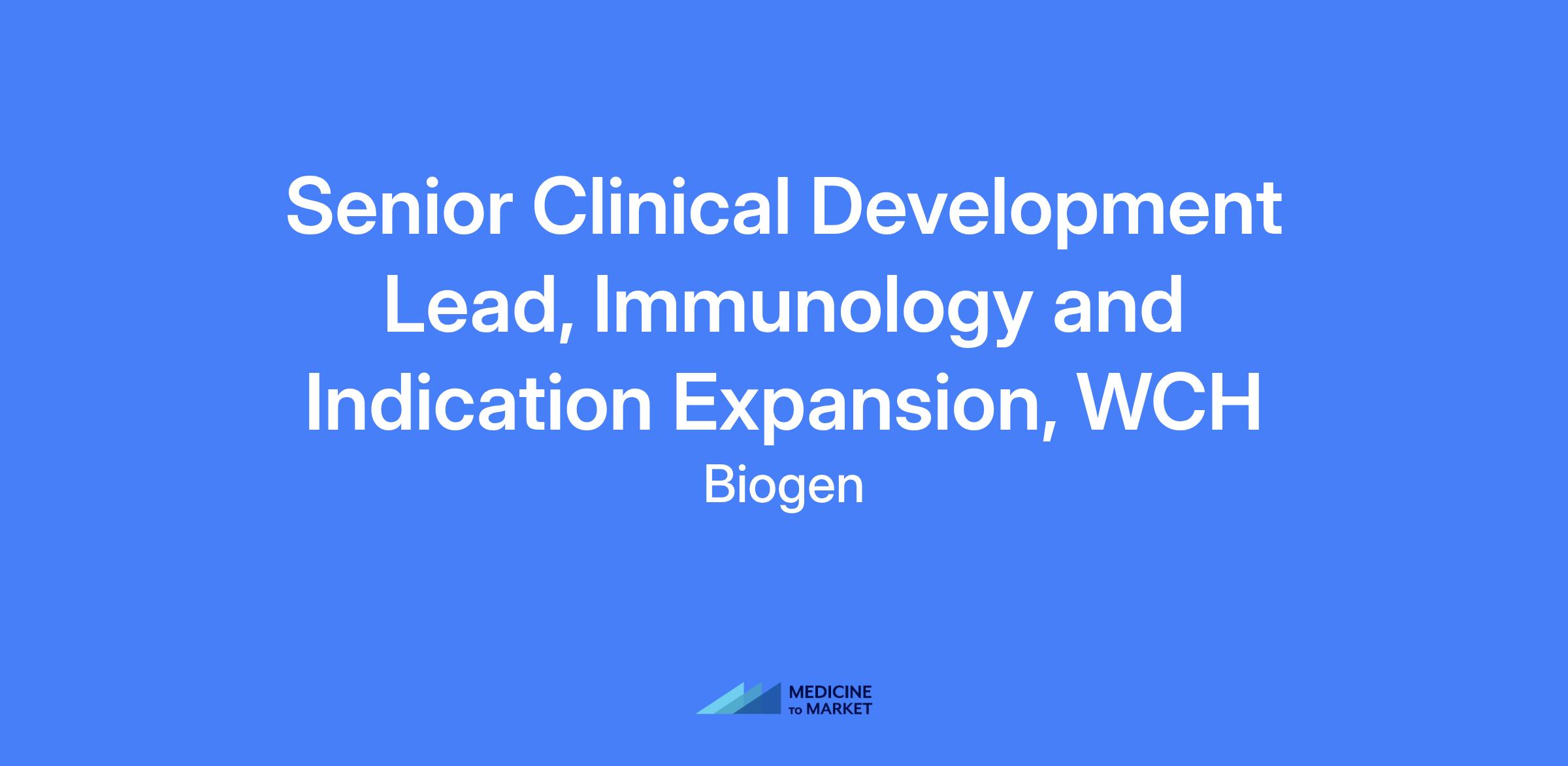 Senior Clinical Development Lead, Immunology and Indication Expansion, WCH

Biogen

MEDICINE
TO MARKET